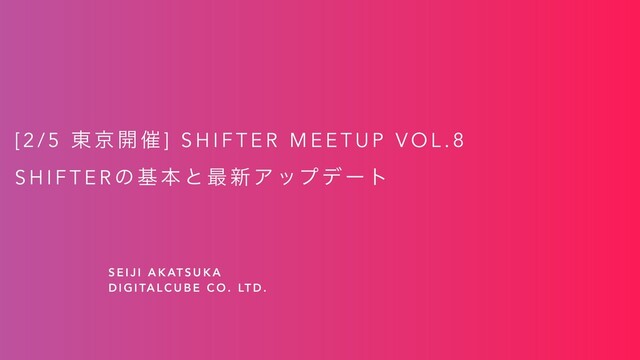 [2/5 東京開催] SHIFTER MEETUP VOL.8
SHIFTERの基本と最新アップデート

SEIJI AKATSUKA
DIGITALCUBE CO. LTD.